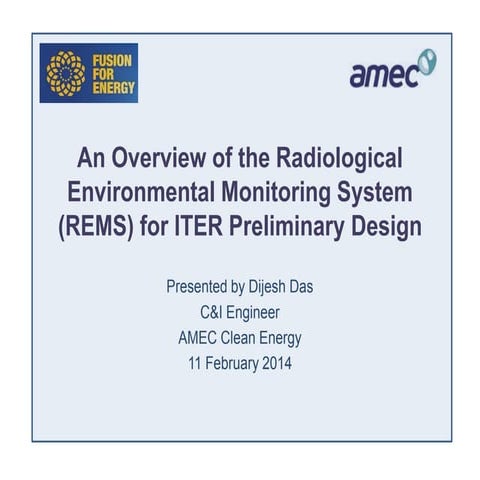 FUSION FOR ENERGY

amec

An Overview of the Radiological Environmental Monitoring System (REMS) for ITER Preliminary Design

Presented by Dijesh Das
C&I Engineer
AMEC Clean Energy
11 February 2014